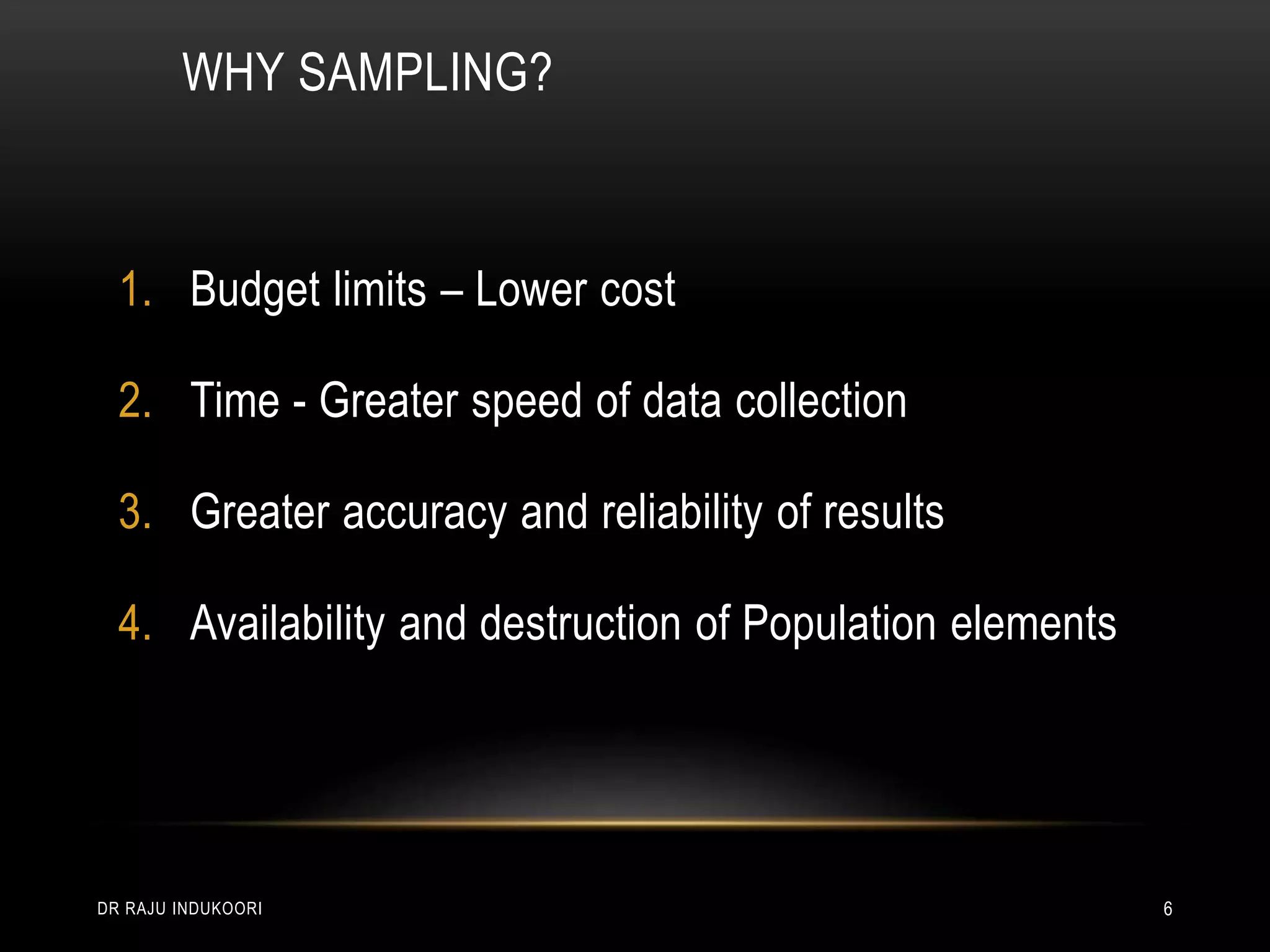 WHY SAMPLING?

1. Budget limits – Lower cost

2. Time - Greater speed of data collection

3. Greater accuracy and reliability of results

4. Availability and destruction of Population elements

DR RAJU INDUKOORI

6